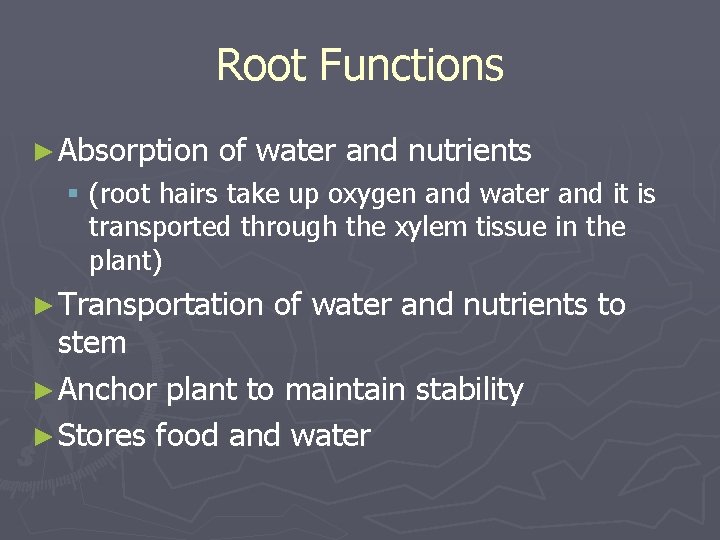 Root Functions

► Absorption of water and nutrients
 ▪ (root hairs take up oxygen and water and it is transported through the xylem tissue in the plant)

► Transportation of water and nutrients to stem

► Anchor plant to maintain stability

► Stores food and water